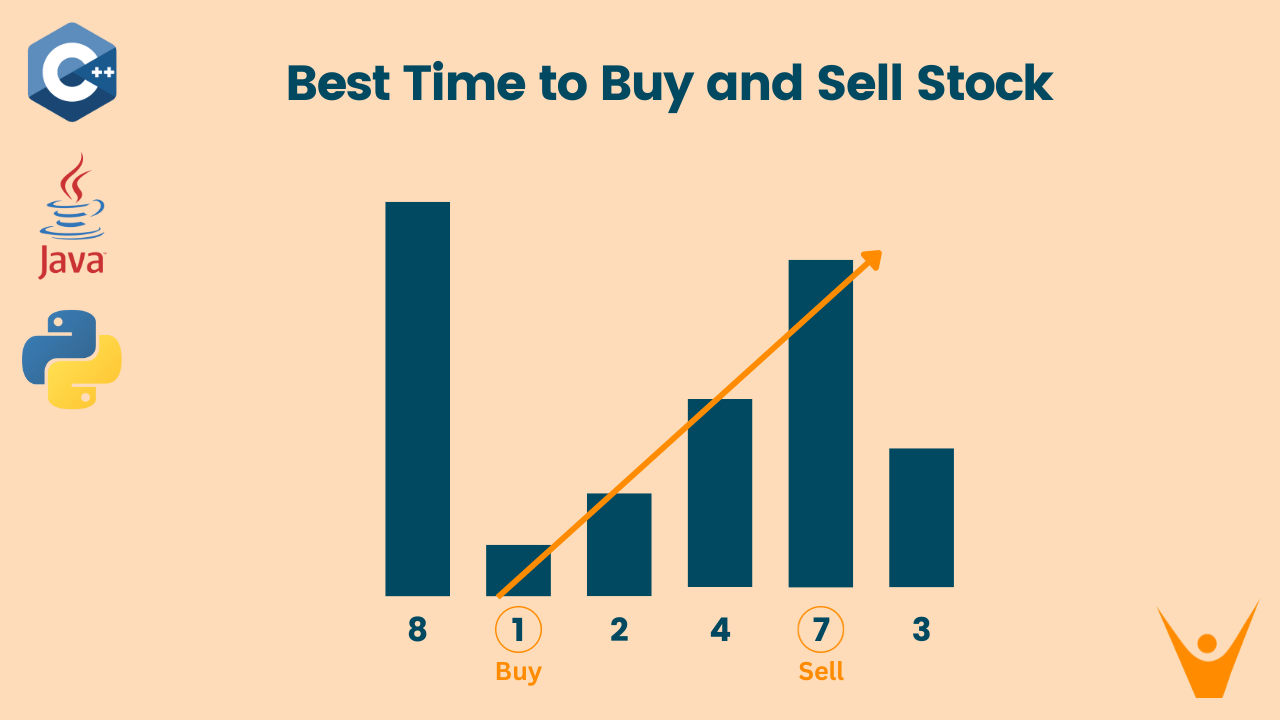 C++

Java

Best Time to Buy and Sell Stock

8 1 2 4 7 3

Buy

Sell